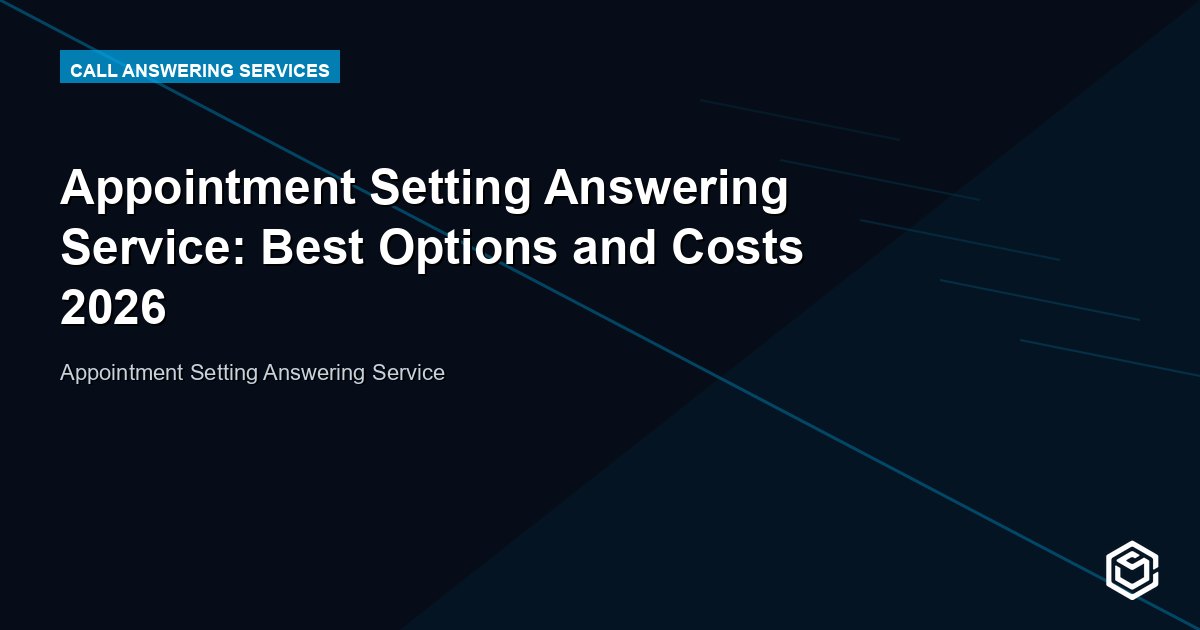 CALL ANSWERING SERVICES

Appointment Setting Answering Service: Best Options and Costs 2026

Appointment Setting Answering Service